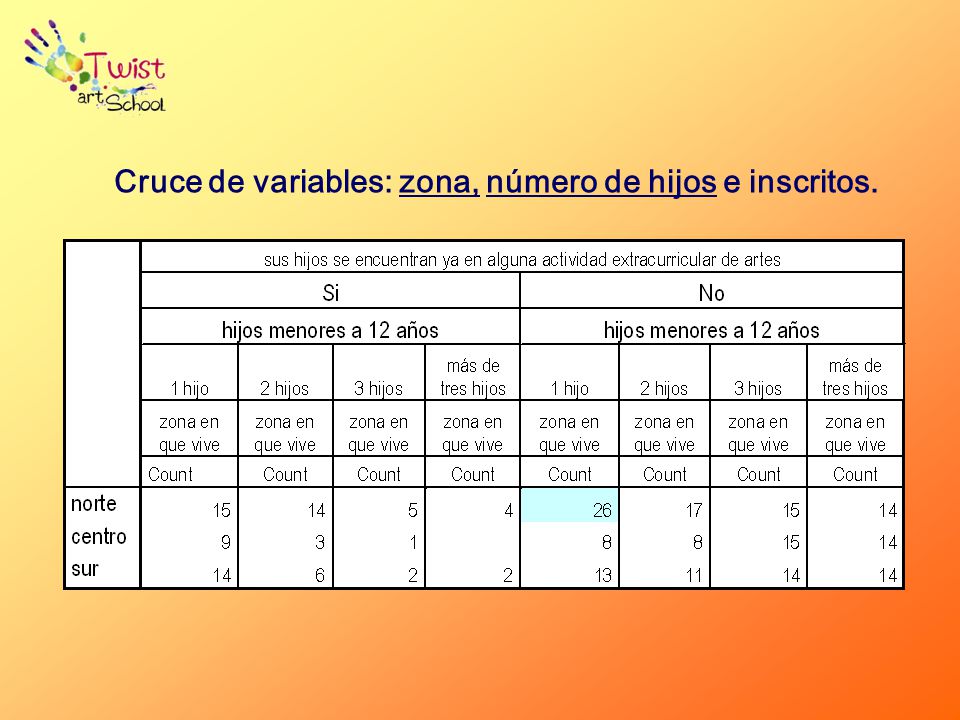 Twist art School

Cruce de variables: zona, número de hijos e inscritos.

| | sus hijos se encuentran ya en alguna actividad extracurricular de artes | | | | | | | |
|---|---|---|---|---|---|---|---|---|
| | Si | | | | No | | | |
| | hijos menores a 12 años | | | | hijos menores a 12 años | | | |
| | 1 hijo | 2 hijos | 3 hijos | más de tres hijos | 1 hijo | 2 hijos | 3 hijos | más de tres hijos |
| | zona en que vive | zona en que vive | zona en que vive | zona en que vive | zona en que vive | zona en que vive | zona en que vive | zona en que vive |
| | Count | Count | Count | Count | Count | Count | Count | Count |
| norte | 15 | 14 | 5 | 4 | 26 | 17 | 15 | 14 |
| centro | 9 | 3 | 1 | | 8 | 8 | 15 | 14 |
| sur | 14 | 6 | 2 | 2 | 13 | 11 | 14 | 14 |